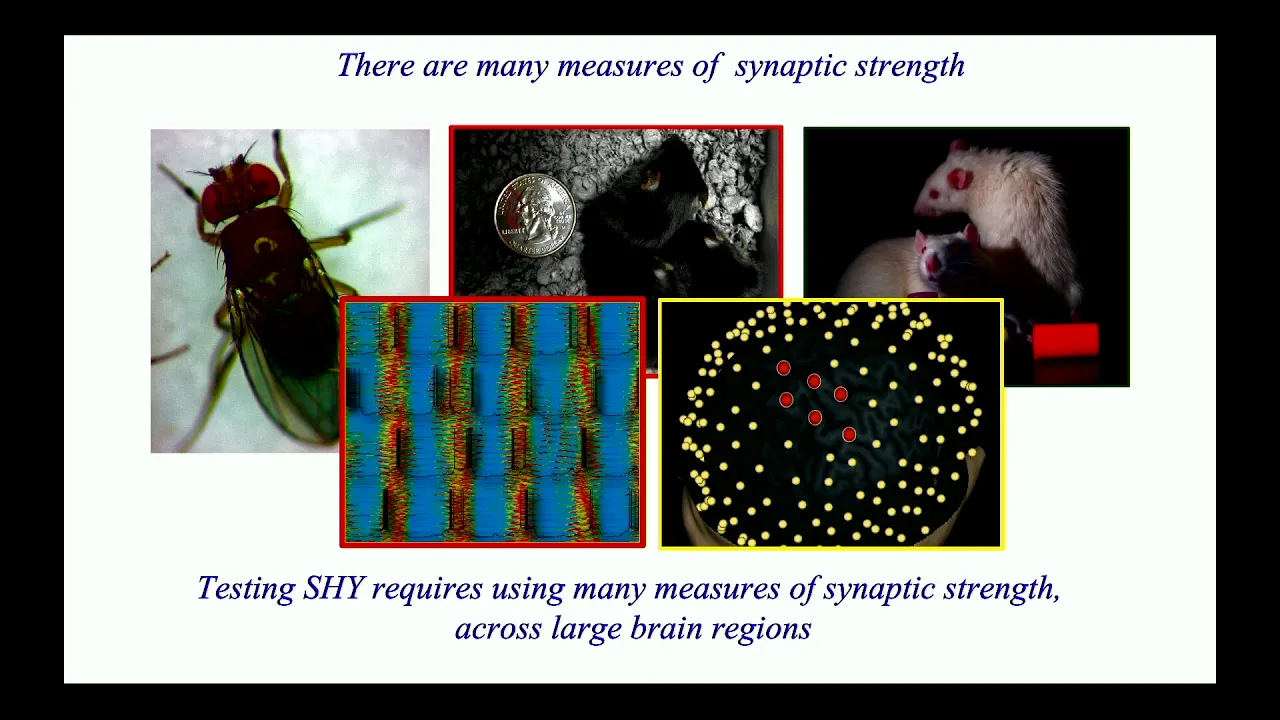 There are many measures of synaptic strength

Testing SHY requires using many measures of synaptic strength, across large brain regions